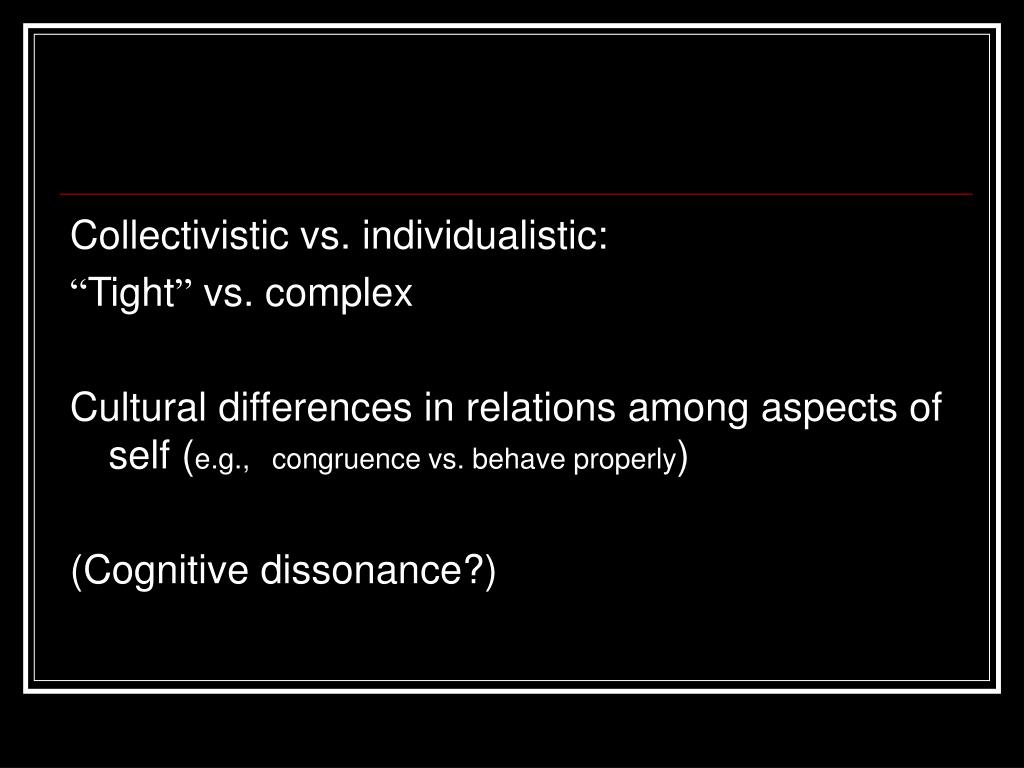 Collectivistic vs. individualistic:
“Tight” vs. complex

Cultural differences in relations among aspects of self (e.g., congruence vs. behave properly)

(Cognitive dissonance?)